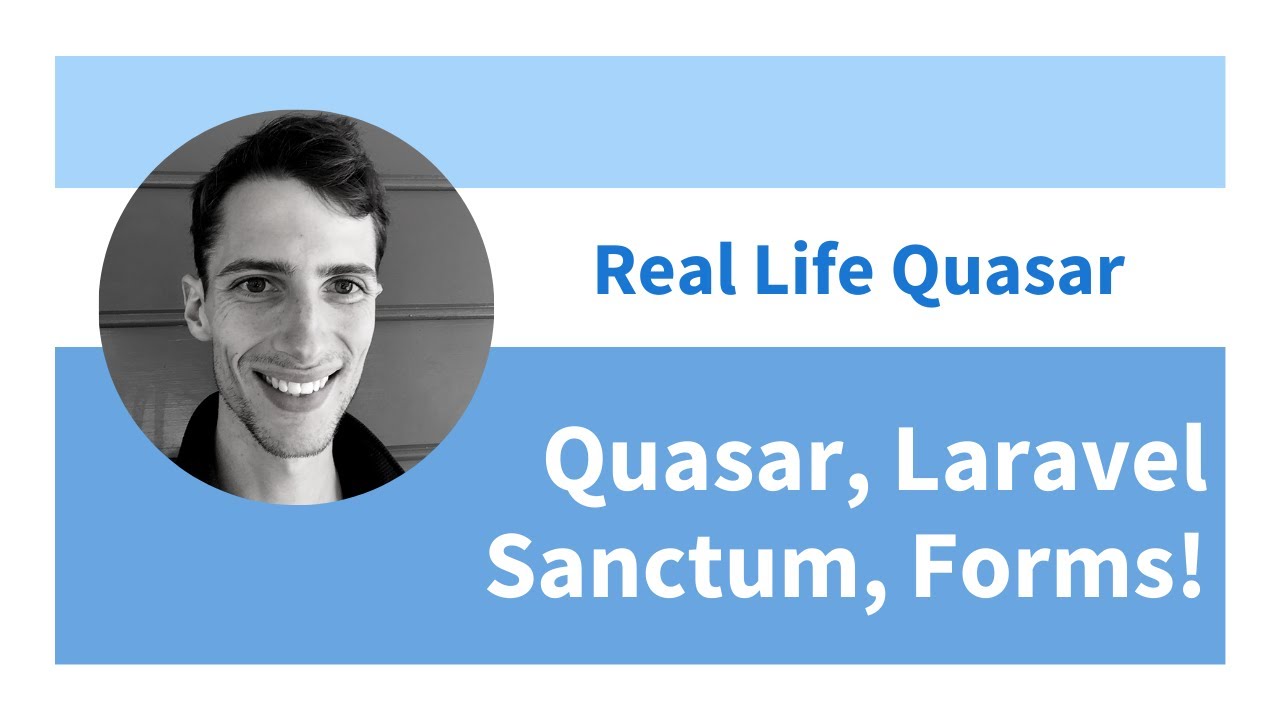 Real Life Quasar

Quasar, Laravel Sanctum, Forms!